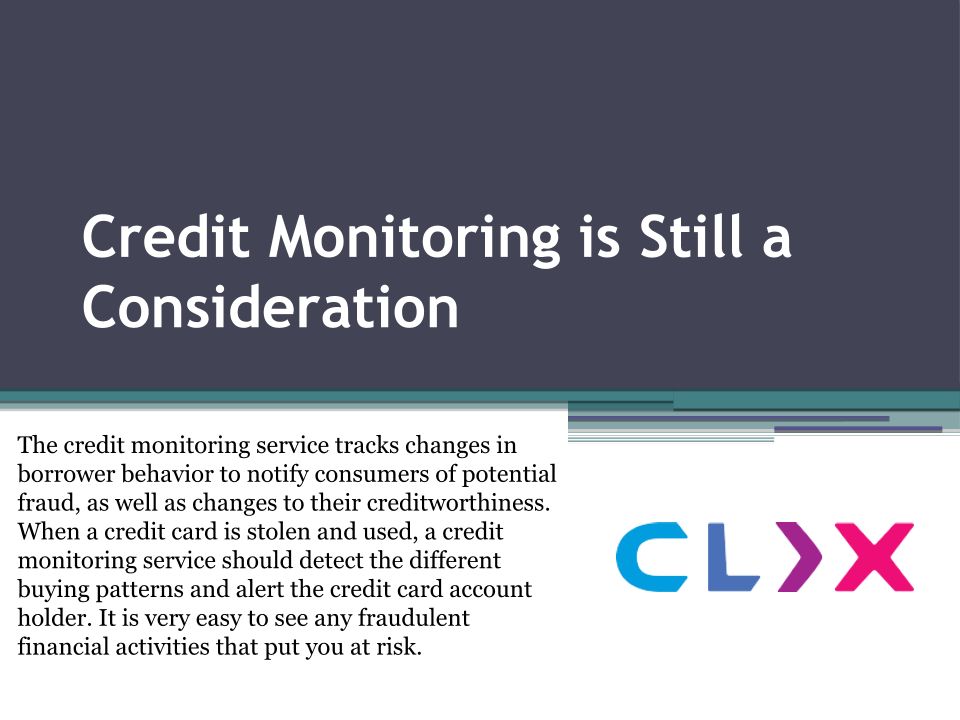 Credit Monitoring is Still a Consideration

The credit monitoring service tracks changes in borrower behavior to notify consumers of potential fraud, as well as changes to their creditworthiness. When a credit card is stolen and used, a credit monitoring service should detect the different buying patterns and alert the credit card account holder. It is very easy to see any fraudulent financial activities that put you at risk.

CLIX